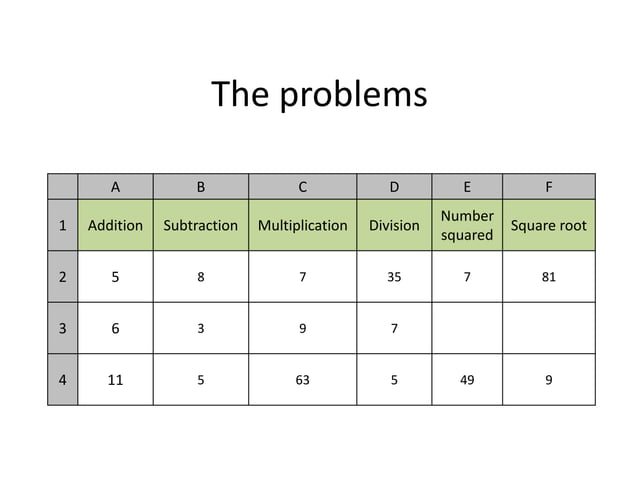 The problems

|  | A | B | C | D | E | F |
|---|---|---|---|---|---|---|
| 1 | Addition | Subtraction | Multiplication | Division | Number squared | Square root |
| 2 | 5 | 8 | 7 | 35 | 7 | 81 |
| 3 | 6 | 3 | 9 | 7 |  |  |
| 4 | 11 | 5 | 63 | 5 | 49 | 9 |